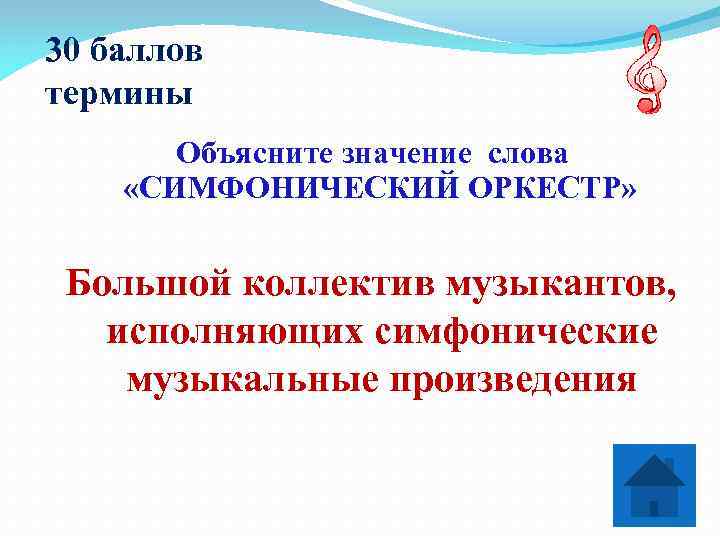 30 баллов
термины

Объясните значение слова «СИМФОНИЧЕСКИЙ ОРКЕСТР»

Большой коллектив музыкантов, исполняющих симфонические музыкальные произведения